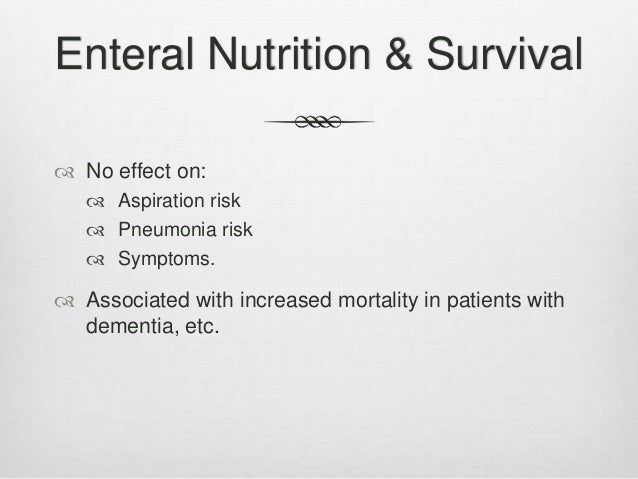 Enteral Nutrition & Survival

No effect on:
Aspiration risk
Pneumonia risk
Symptoms.

Associated with increased mortality in patients with dementia, etc.